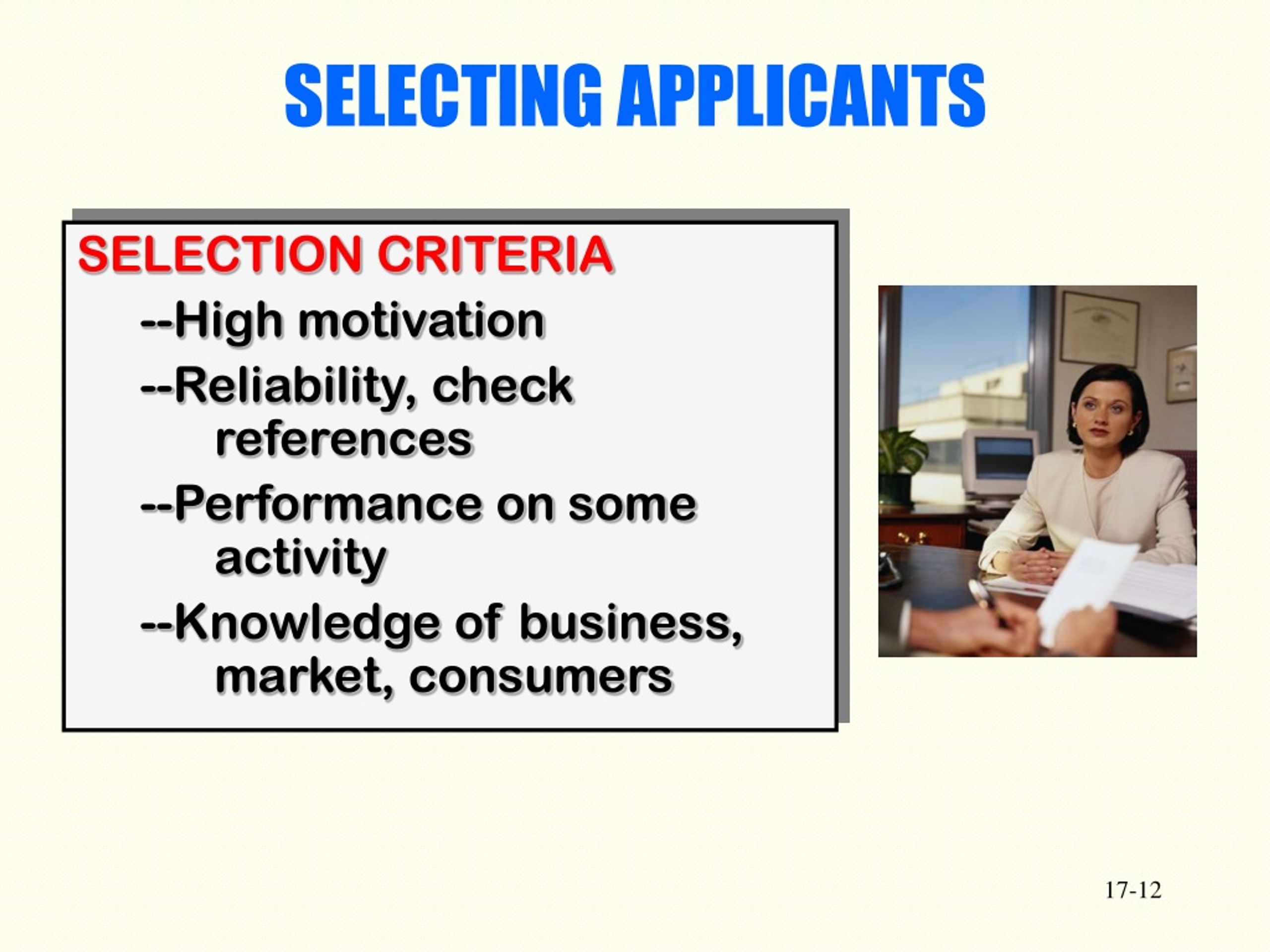 SELECTING APPLICANTS

SELECTION CRITERIA

--High motivation

--Reliability, check references

--Performance on some activity

--Knowledge of business, market, consumers

17-12